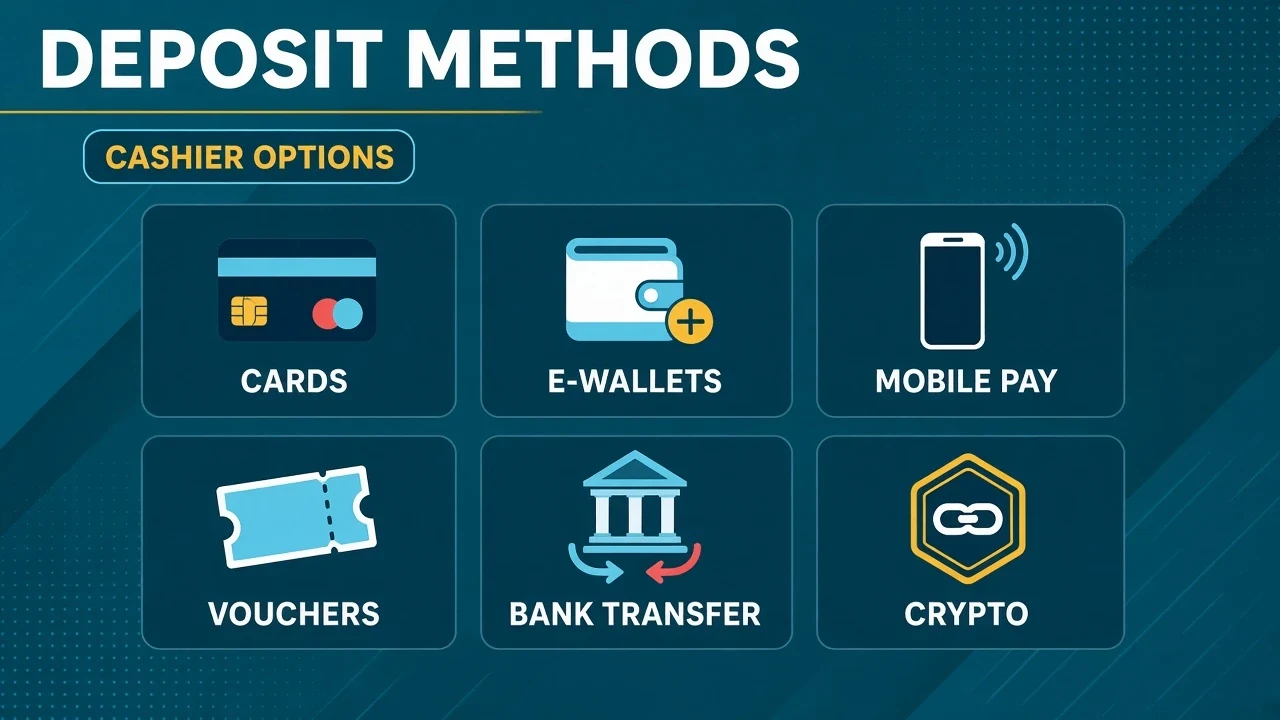 DEPOSIT METHODS

CASHIER OPTIONS

CARDS

E-WALLETS

MOBILE PAY

VOUCHERS

BANK TRANSFER

CRYPTO